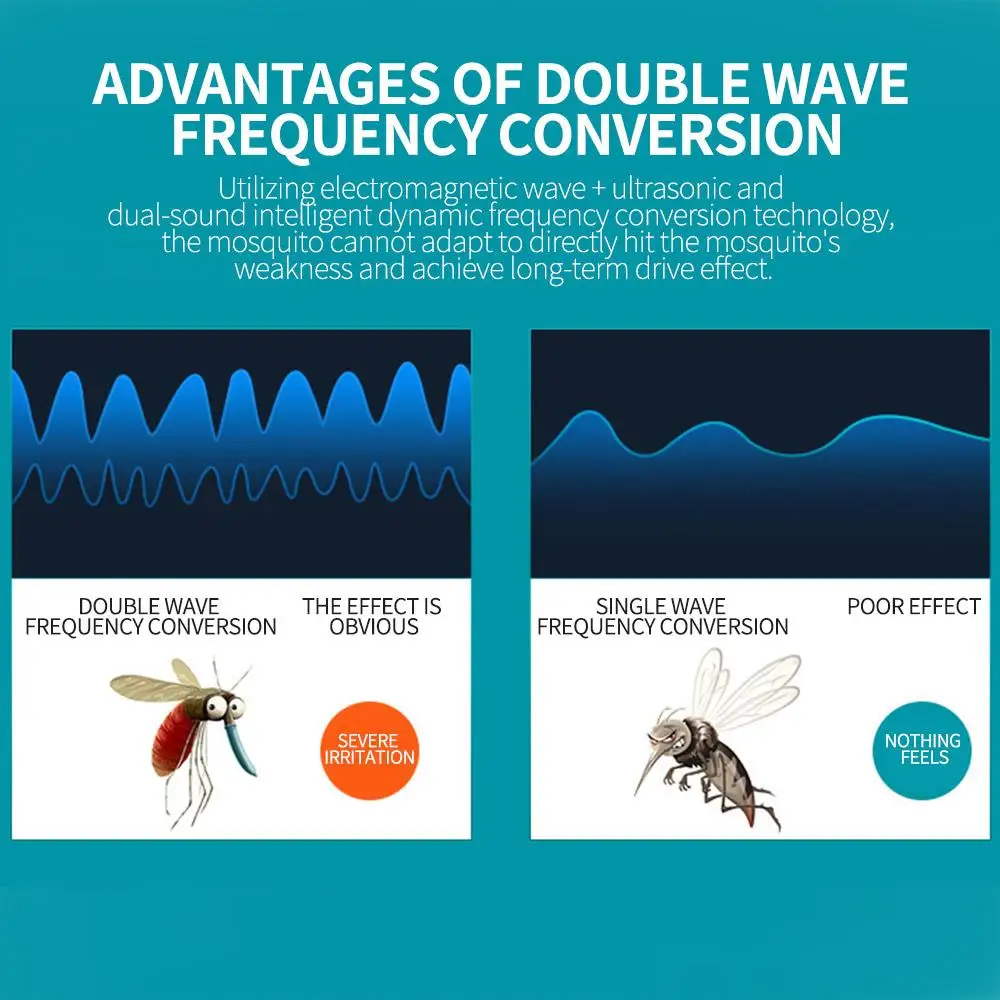 ADVANTAGES OF DOUBLE WAVE FREQUENCY CONVERSION

Utilizing electromagnetic wave + ultrasonic and dual-sound intelligent dynamic frequency conversion technology, the mosquito cannot adapt to directly hit the mosquito's weakness and achieve long-term drive effect.

DOUBLE WAVE FREQUENCY CONVERSION

THE EFFECT IS OBVIOUS

SEVERE IRRITATION

SINGLE WAVE FREQUENCY CONVERSION

POOR EFFECT

NOTHING FEELS